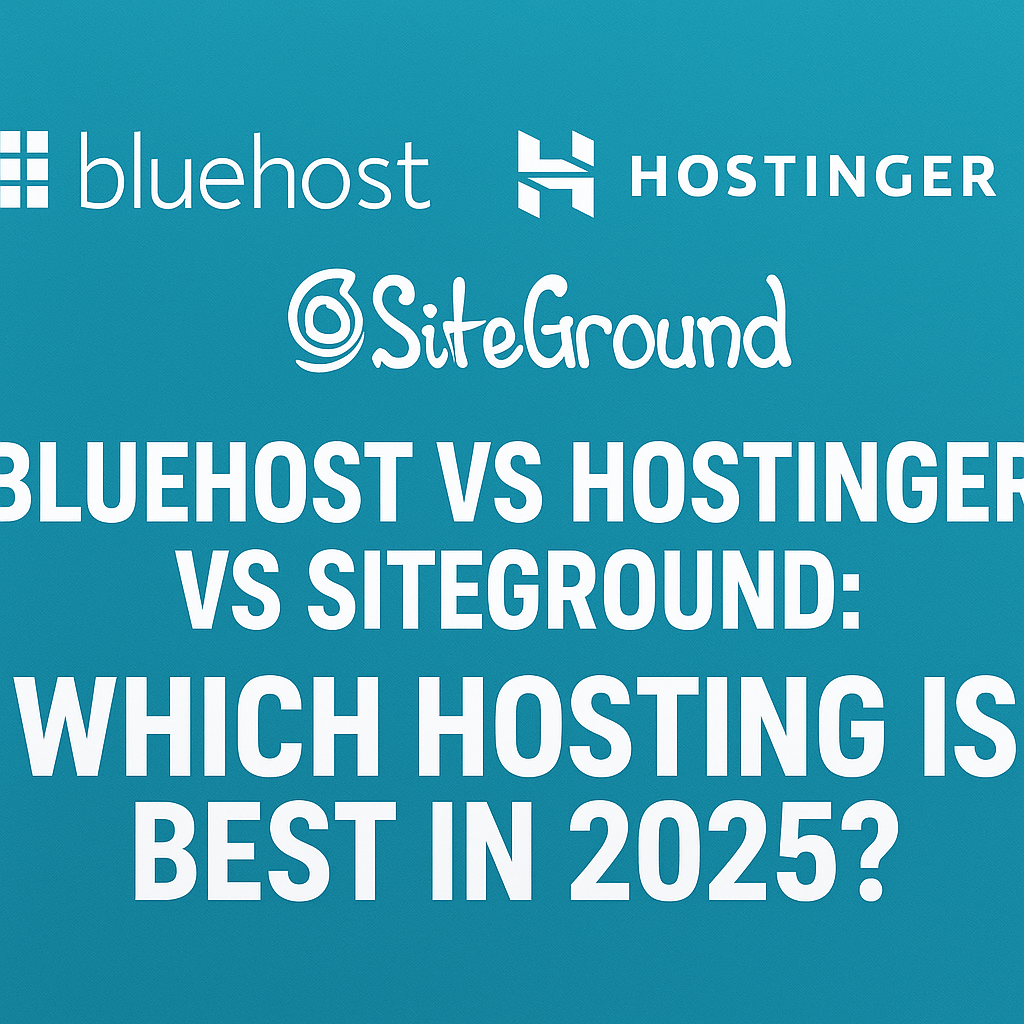 bluehost HOSTINGER

SiteGround

BLUEHOST VS HOSTINGER VS SITEGROUND: WHICH HOSTING IS BEST IN 2025?